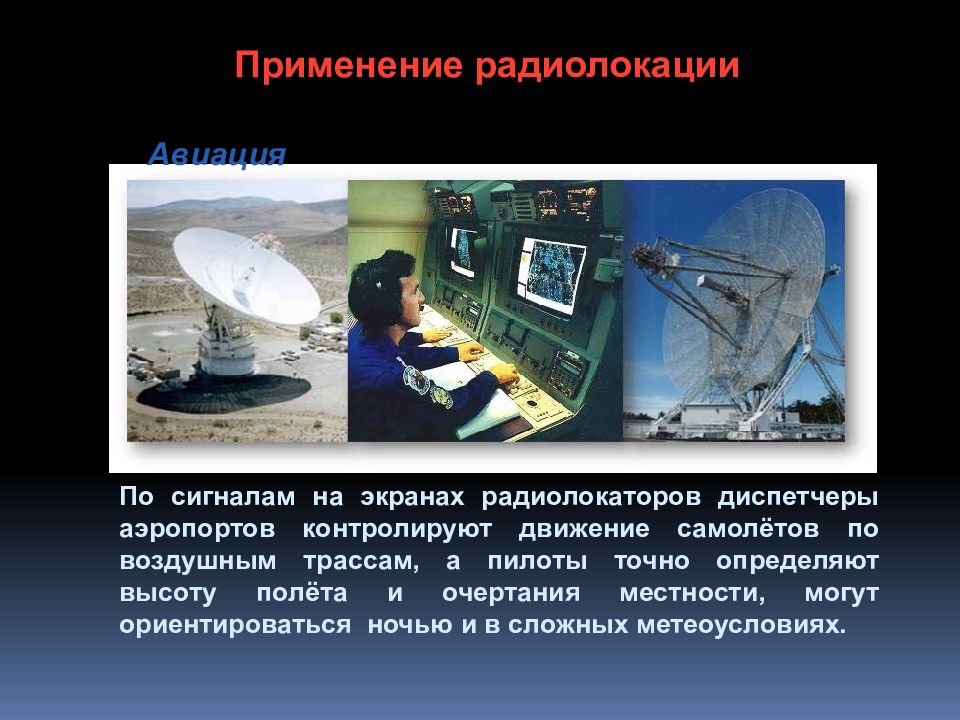 Применение радиолокации

Авиация

По сигналам на экранах радиолокаторов диспетчеры аэропортов контролируют движение самолётов по воздушным трассам, а пилоты точно определяют высоту полёта и очертания местности, могут ориентироваться ночью и в сложных метеоусловиях.